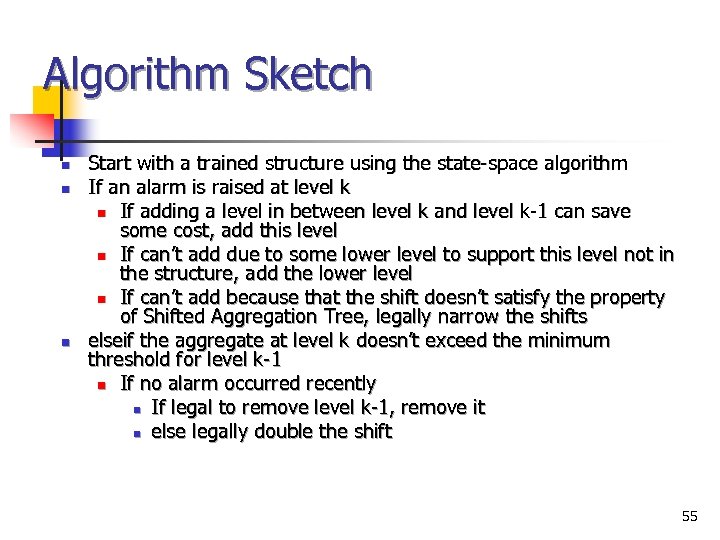 Algorithm Sketch

- Start with a trained structure using the state-space algorithm
- If an alarm is raised at level k
  - If adding a level in between level k and level k-1 can save some cost, add this level
  - If can't add due to some lower level to support this level not in the structure, add the lower level
  - If can't add because that the shift doesn't satisfy the property of Shifted Aggregation Tree, legally narrow the shifts
- elseif the aggregate at level k doesn't exceed the minimum threshold for level k-1
  - If no alarm occurred recently
    - If legal to remove level k-1, remove it
    - else legally double the shift

55